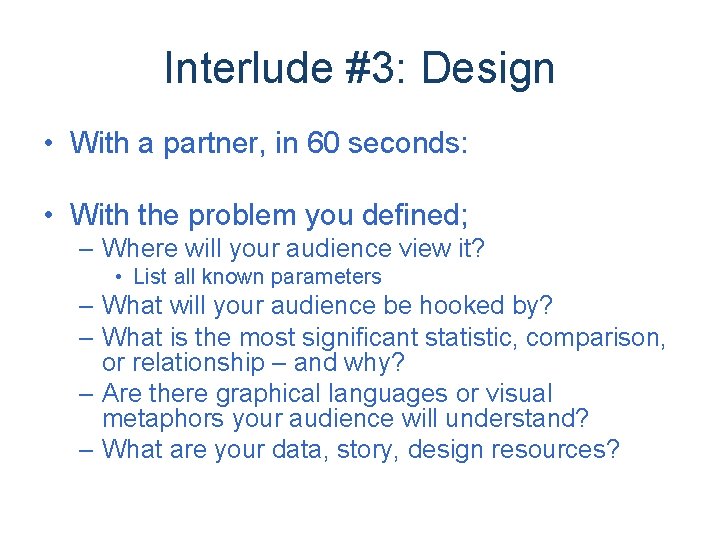 Interlude #3: Design

• With a partner, in 60 seconds:

• With the problem you defined;
– Where will your audience view it?
• List all known parameters
– What will your audience be hooked by?
– What is the most significant statistic, comparison, or relationship – and why?
– Are there graphical languages or visual metaphors your audience will understand?
– What are your data, story, design resources?